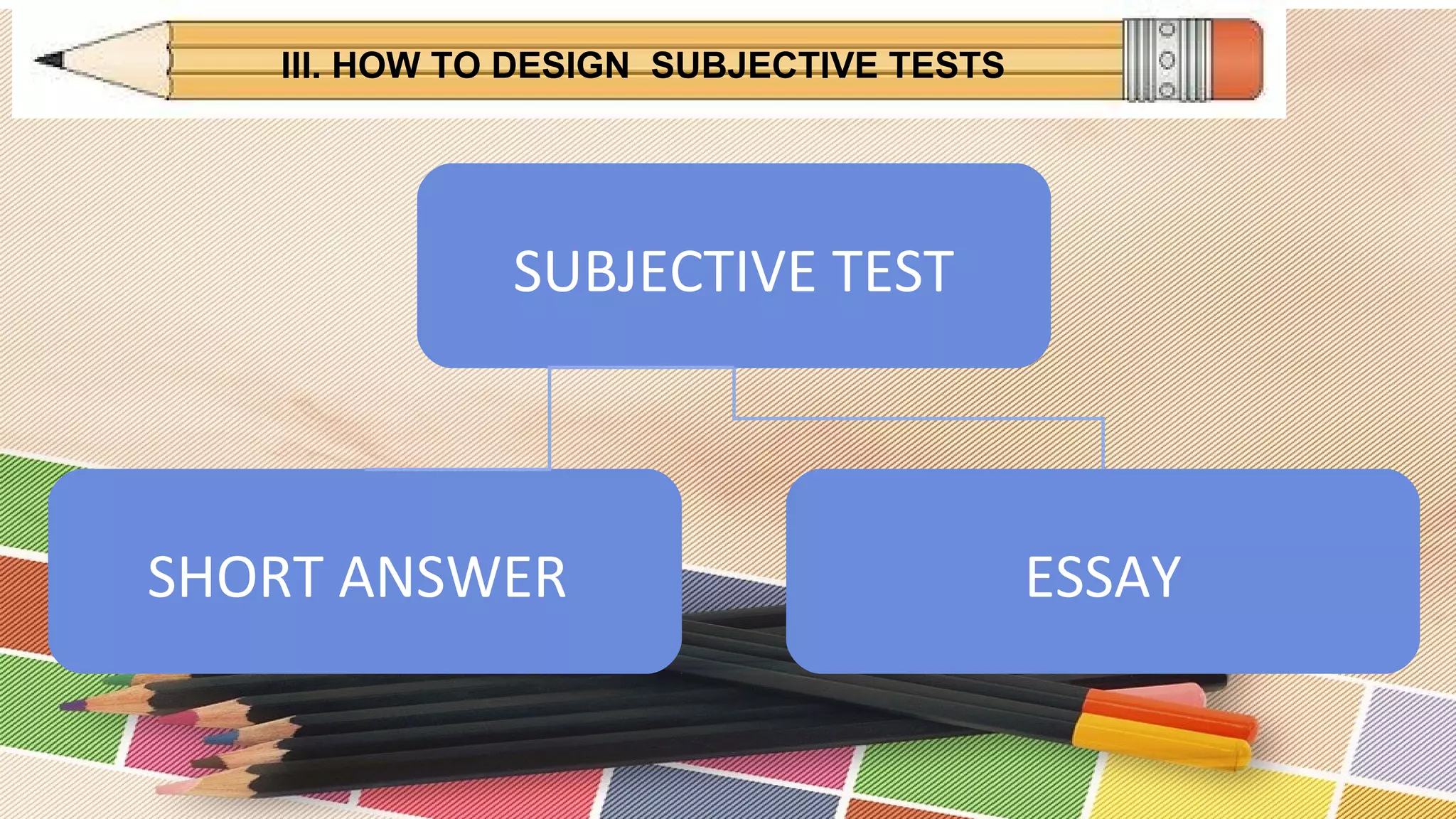 III. HOW TO DESIGN SUBJECTIVE TESTS

SUBJECTIVE TEST

SHORT ANSWER

ESSAY